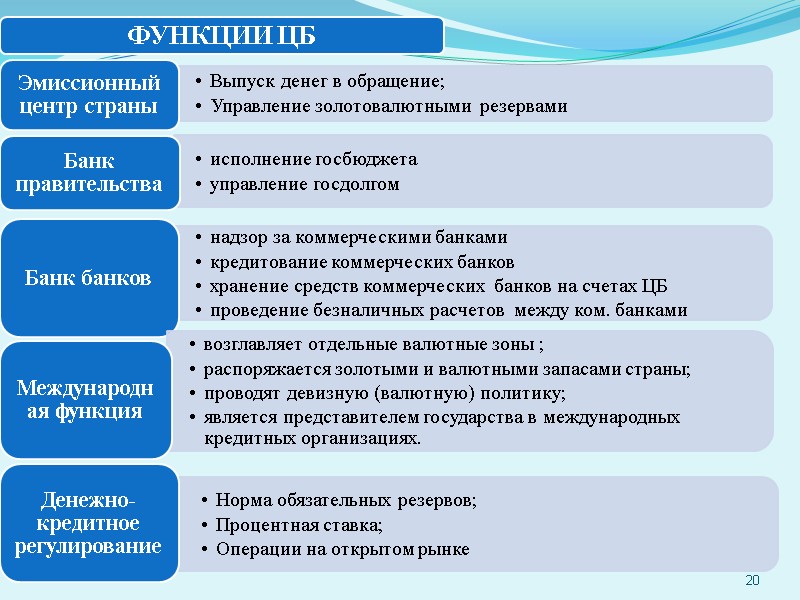 ФУНКЦИИ ЦБ

Эмиссионный центр страны
• Выпуск денег в обращение;
• Управление золотовалютными резервами

Банк правительства
• исполнение госбюджета
• управление госдолгом

Банк банков
• надзор за коммерческими банками
• кредитование коммерческих банков
• хранение средств коммерческих банков на счетах ЦБ
• проведение безналичных расчетов между ком. банками

Международная функция
• возглавляет отдельные валютные зоны ;
• распоряжается золотыми и валютными запасами страны;
• проводят девизную (валютную) политику;
• является представителем государства в международных кредитных организациях.

Денежно-кредитное регулирование
• Норма обязательных резервов;
• Процентная ставка;
• Операции на открытом рынке

20